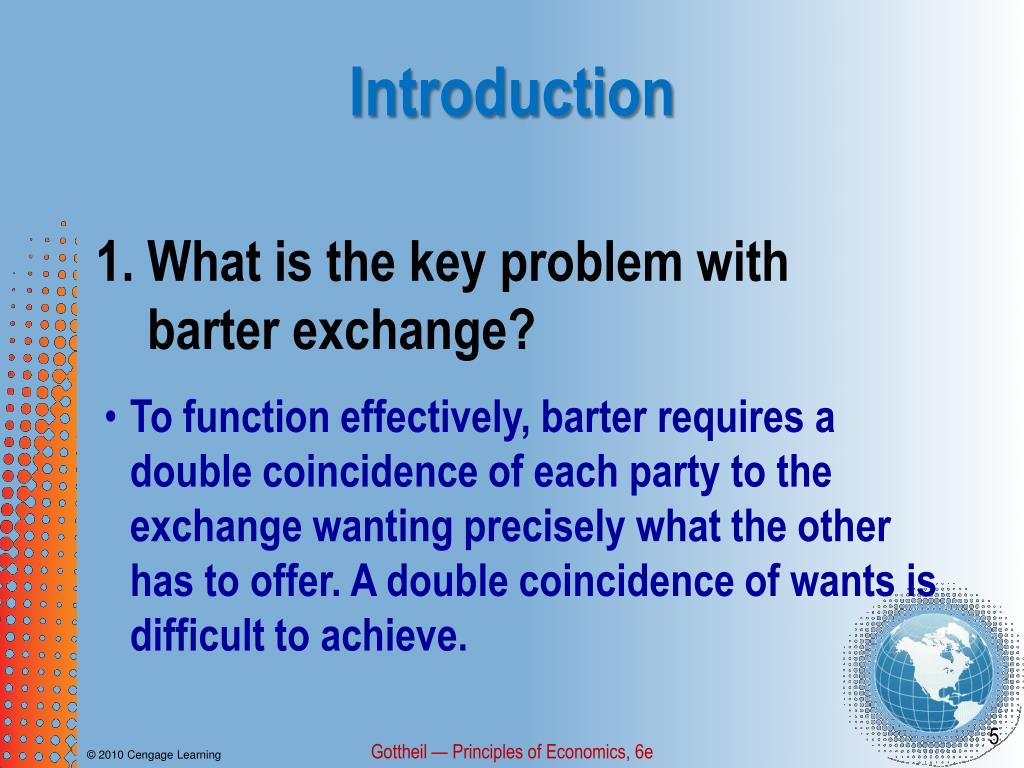 Introduction

1. What is the key problem with barter exchange?

• To function effectively, barter requires a double coincidence of each party to the exchange wanting precisely what the other has to offer. A double coincidence of wants is difficult to achieve.

© 2010 Cengage Learning

Gottheil — Principles of Economics, 6e

5